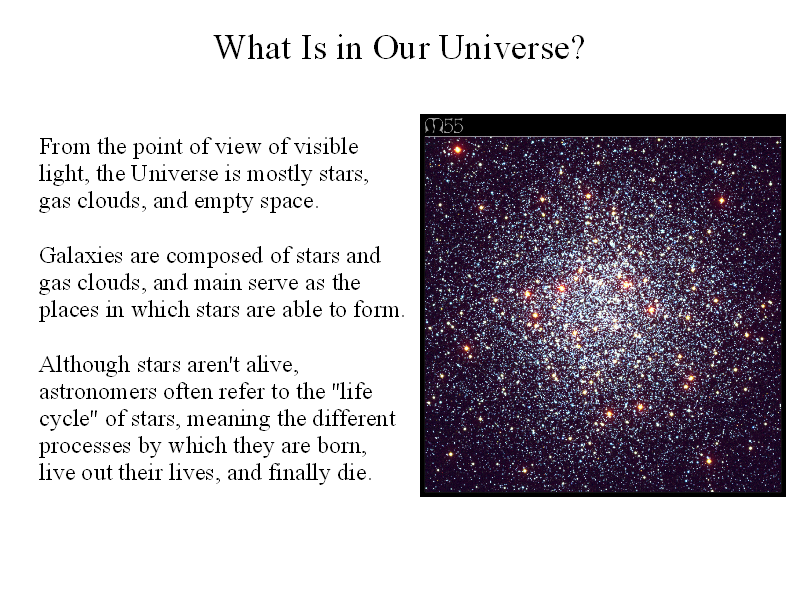 What Is in Our Universe?

From the point of view of visible light, the Universe is mostly stars, gas clouds, and empty space.

Galaxies are composed of stars and gas clouds, and main serve as the places in which stars are able to form.

Although stars aren't alive, astronomers often refer to the "life cycle" of stars, meaning the different processes by which they are born, live out their lives, and finally die.

M55